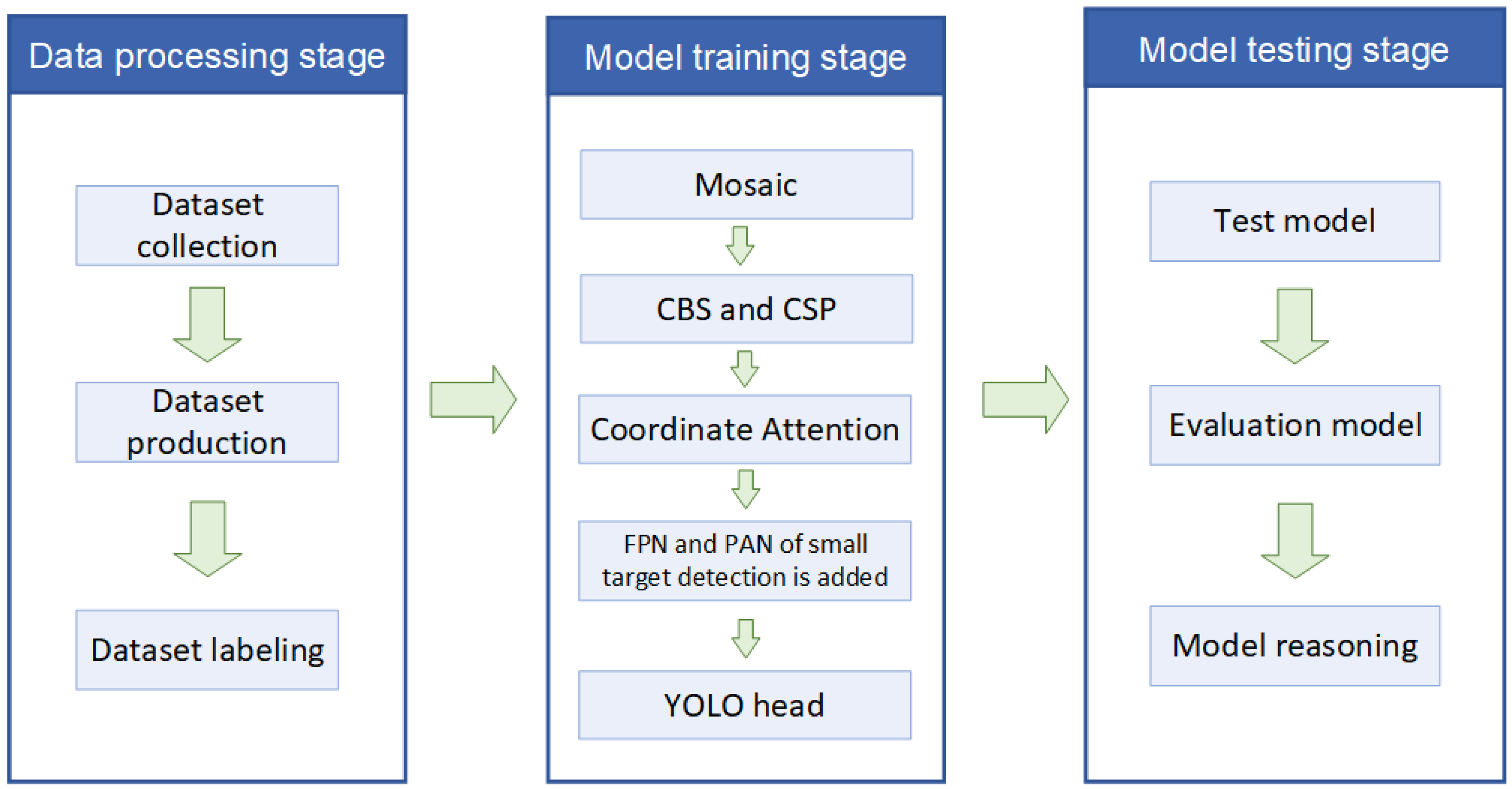 Data processing stage

Dataset collection

Dataset production

Dataset labeling

Model training stage

Mosaic

CBS and CSP

Coordinate Attention

FPN and PAN of small target detection is added

YOLO head

Model testing stage

Test model

Evaluation model

Model reasoning